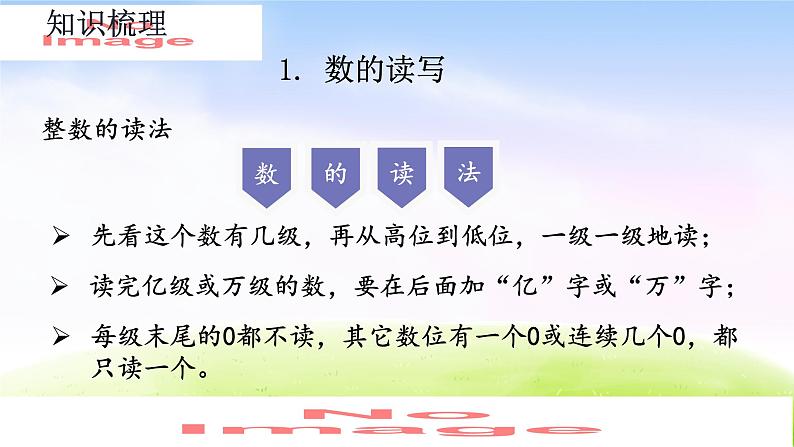 知识梳理
Image

1. 数的读写

整数的读法

数 的 读 法

➢ 先看这个数有几级，再从高位到低位，一级一级地读；

➢ 读完亿级或万级的数，要在后面加“亿”字或“万”字；

➢ 每级末尾的0都不读，其它数位有一个0或连续几个0，都只读一个。

No
Image